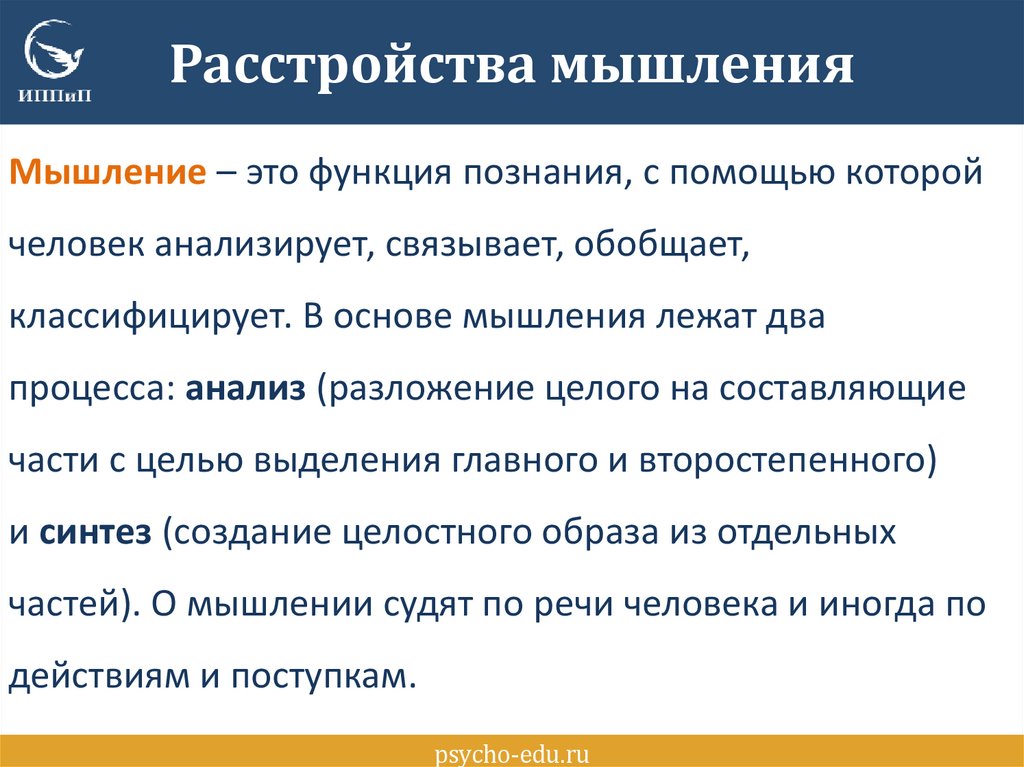 ИППиП

Расстройства мышления

Мышление – это функция познания, с помощью которой человек анализирует, связывает, обобщает, классифицирует. В основе мышления лежат два процесса: анализ (разложение целого на составляющие части с целью выделения главного и второстепенного) и синтез (создание целостного образа из отдельных частей). О мышлении судят по речи человека и иногда по действиям и поступкам.

psycho-edu.ru